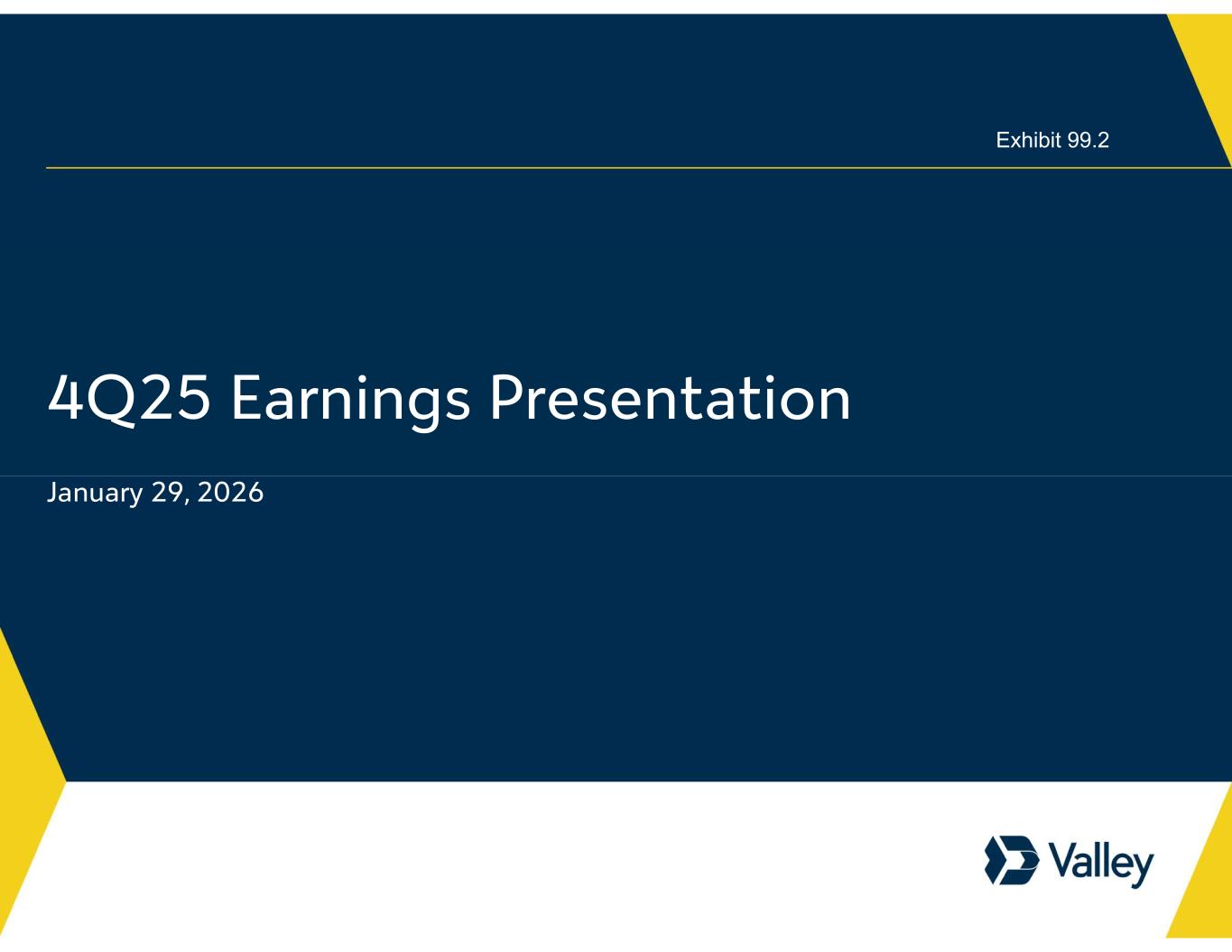 Exhibit 99.2

4Q25 Earnings Presentation

January 29, 2026

Valley